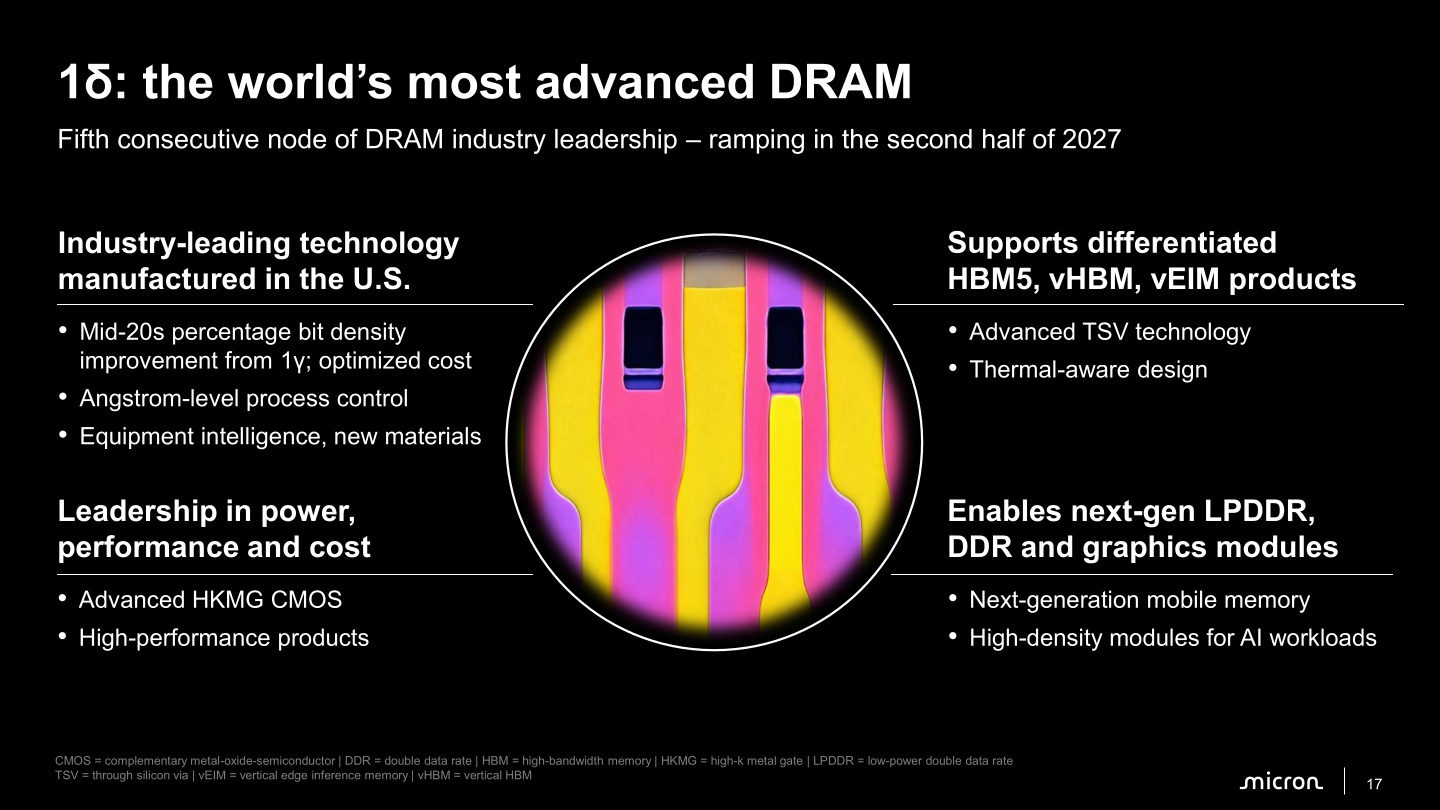 1δ: the world's most advanced DRAM

Fifth consecutive node of DRAM industry leadership – ramping in the second half of 2027

Industry-leading technology manufactured in the U.S.

• Mid-20s percentage bit density improvement from 1γ; optimized cost
• Angstrom-level process control
• Equipment intelligence, new materials

Leadership in power, performance and cost

• Advanced HKMG CMOS
• High-performance products

Supports differentiated HBM5, vHBM, vEIM products

• Advanced TSV technology
• Thermal-aware design

Enables next-gen LPDDR, DDR and graphics modules

• Next-generation mobile memory
• High-density modules for AI workloads

CMOS = complementary metal-oxide-semiconductor | DDR = double data rate | HBM = high-bandwidth memory | HKMG = high-k metal gate | LPDDR = low-power double data rate
TSV = through silicon via | vEIM = vertical edge inference memory | vHBM = vertical HBM

micron 17